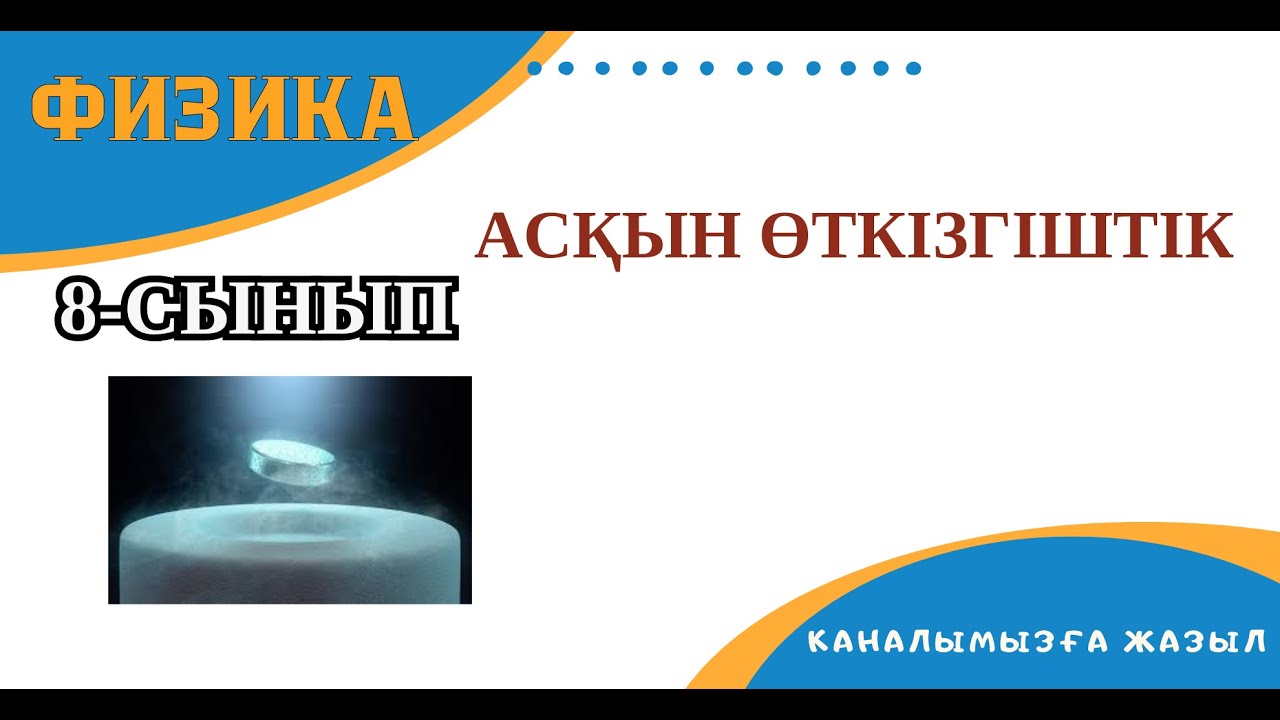 ФИЗИКА

АСҚЫН ӨТКІЗГІШТІК

8-СЫНЫП

КАНАЛЫМЫЗҒА ЖАЗЫЛ